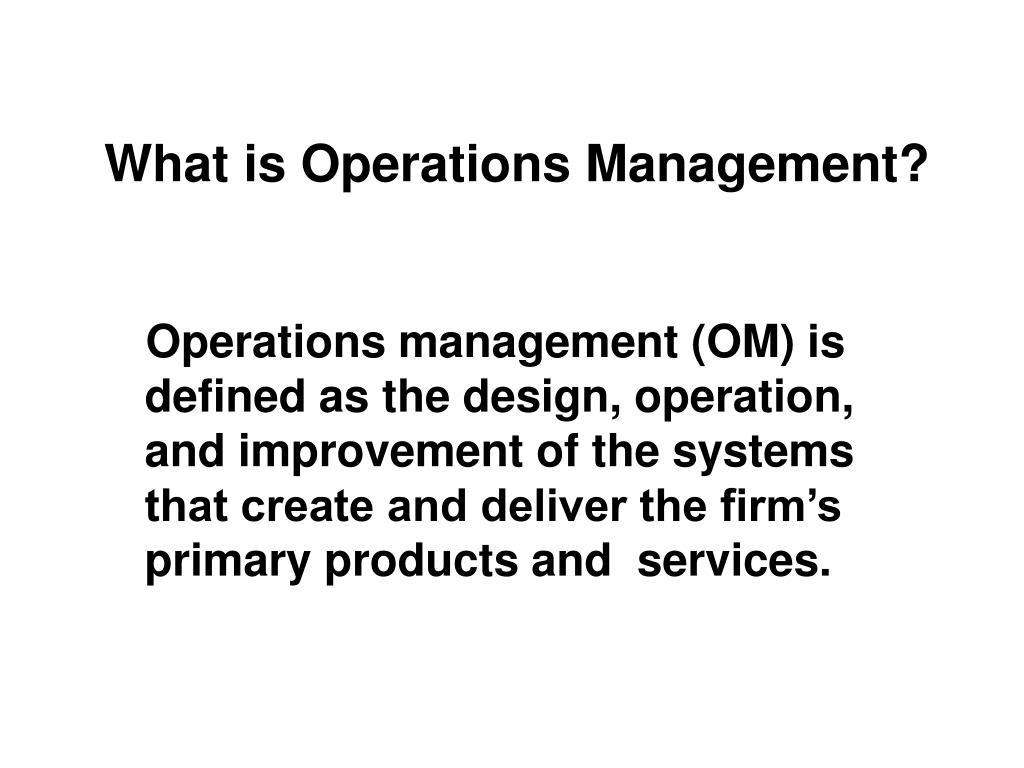 What is Operations Management?

Operations management (OM) is defined as the design, operation, and improvement of the systems that create and deliver the firm’s primary products and services.